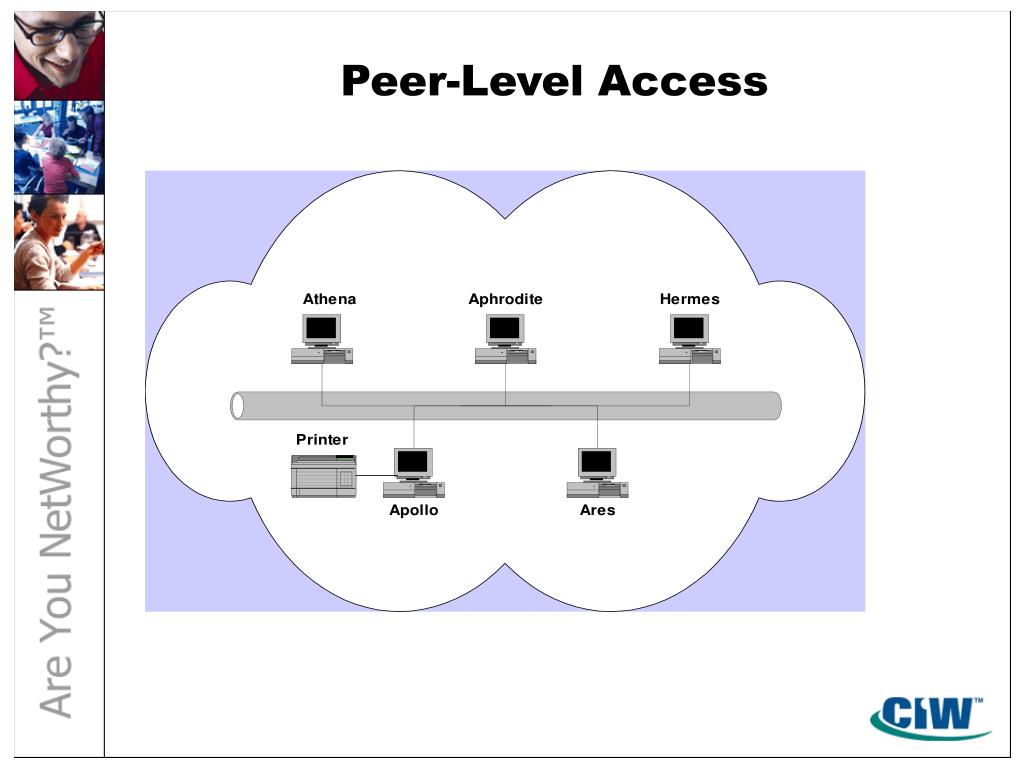 Are You NetWorthy?™

Peer-Level Access

Athena
Aphrodite
Hermes
Printer
Apollo
Ares

CIW™